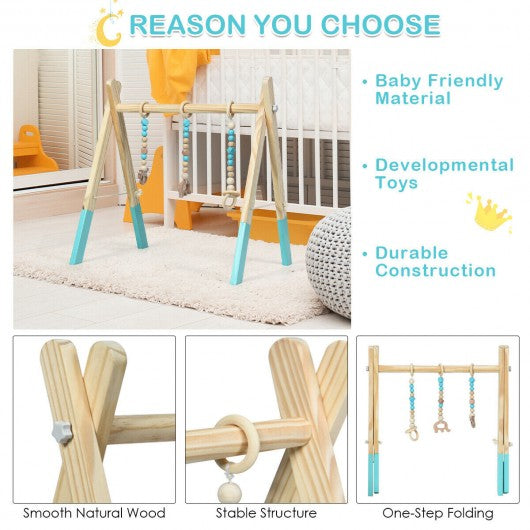 REASON YOU CHOOSE

• Baby Friendly Material

• Developmental Toys

• Durable Construction

Smooth Natural Wood

Stable Structure

One-Step Folding